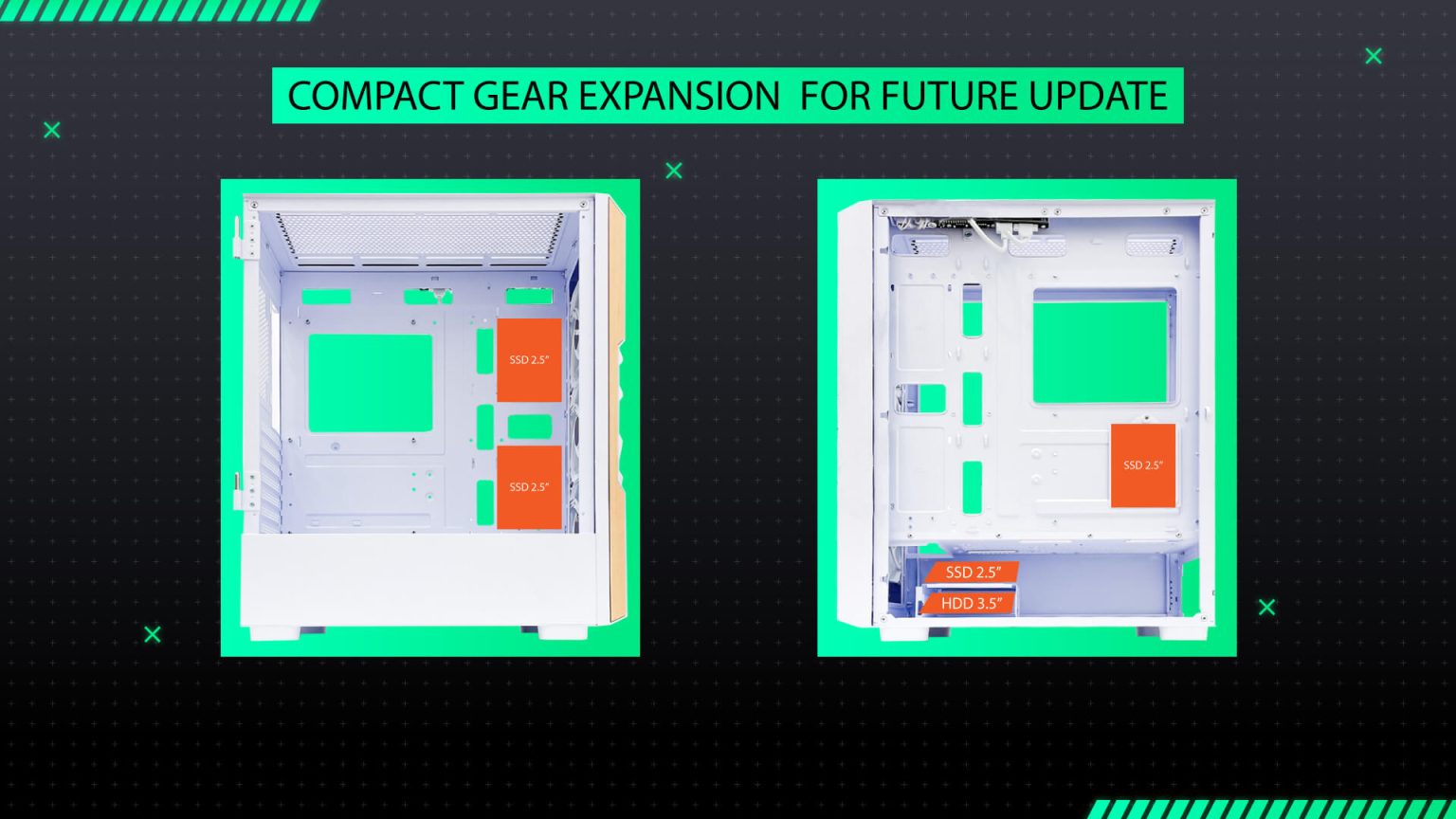 COMPACT GEAR EXPANSION FOR FUTURE UPDATE

SSD 2.5"

SSD 2.5"

SSD 2.5"

SSD 2.5"

HDD 3.5"